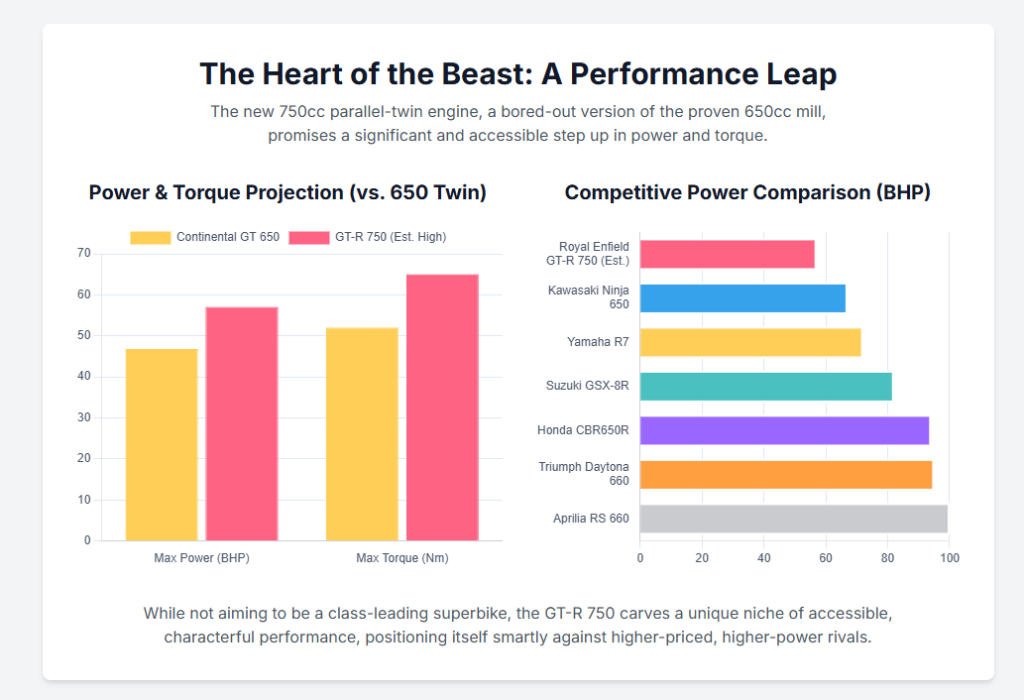 The Heart of the Beast: A Performance Leap

The new 750cc parallel-twin engine, a bored-out version of the proven 650cc mill, promises a significant and accessible step up in power and torque.

Power & Torque Projection (vs. 650 Twin)

Continental GT 650
GT-R 750 (Est. High)

70
60
50
40
30
20
10
0

Max Power (BHP)
Max Torque (Nm)

Competitive Power Comparison (BHP)

Royal Enfield GT-R 750 (Est.)
Kawasaki Ninja 650
Yamaha R7
Suzuki GSX-8R
Honda CBR650R
Triumph Daytona 660
Aprilia RS 660

0
20
40
60
80
100

While not aiming to be a class-leading superbike, the GT-R 750 carves a unique niche of accessible, characterful performance, positioning itself smartly against higher-priced, higher-power rivals.